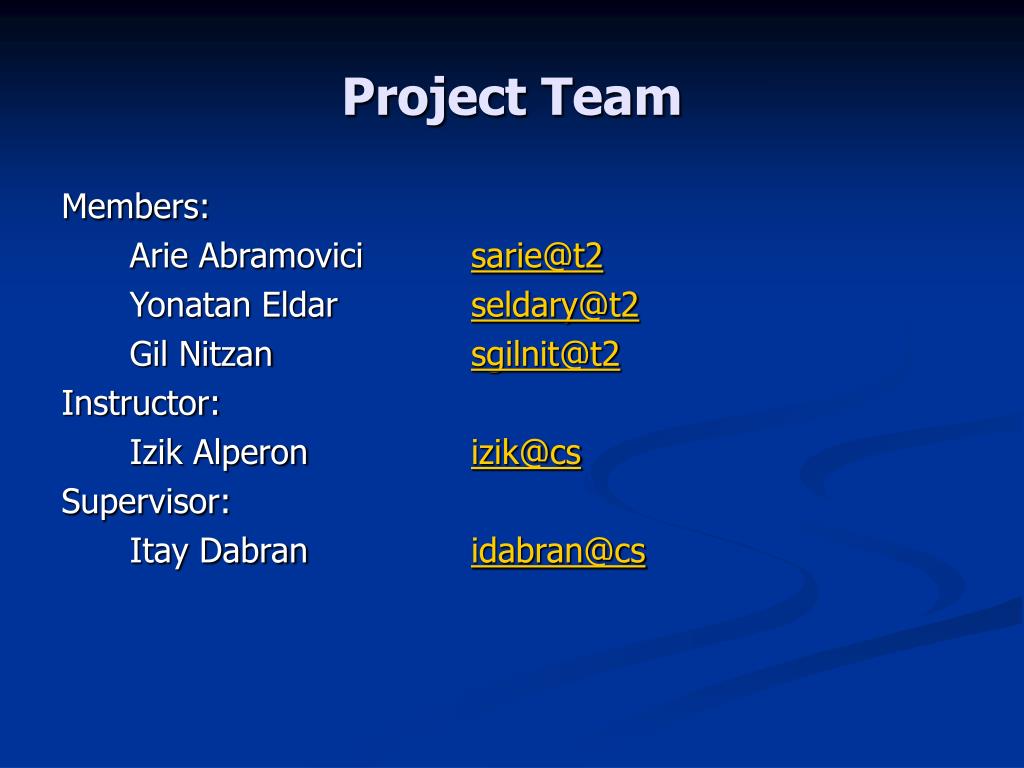 Project Team

Members:

Arie Abramovici sarie@t2

Yonatan Eldar seldary@t2

Gil Nitzan sgilnit@t2

Instructor:

Izik Alperon izik@cs

Supervisor:

Itay Dabran idabran@cs